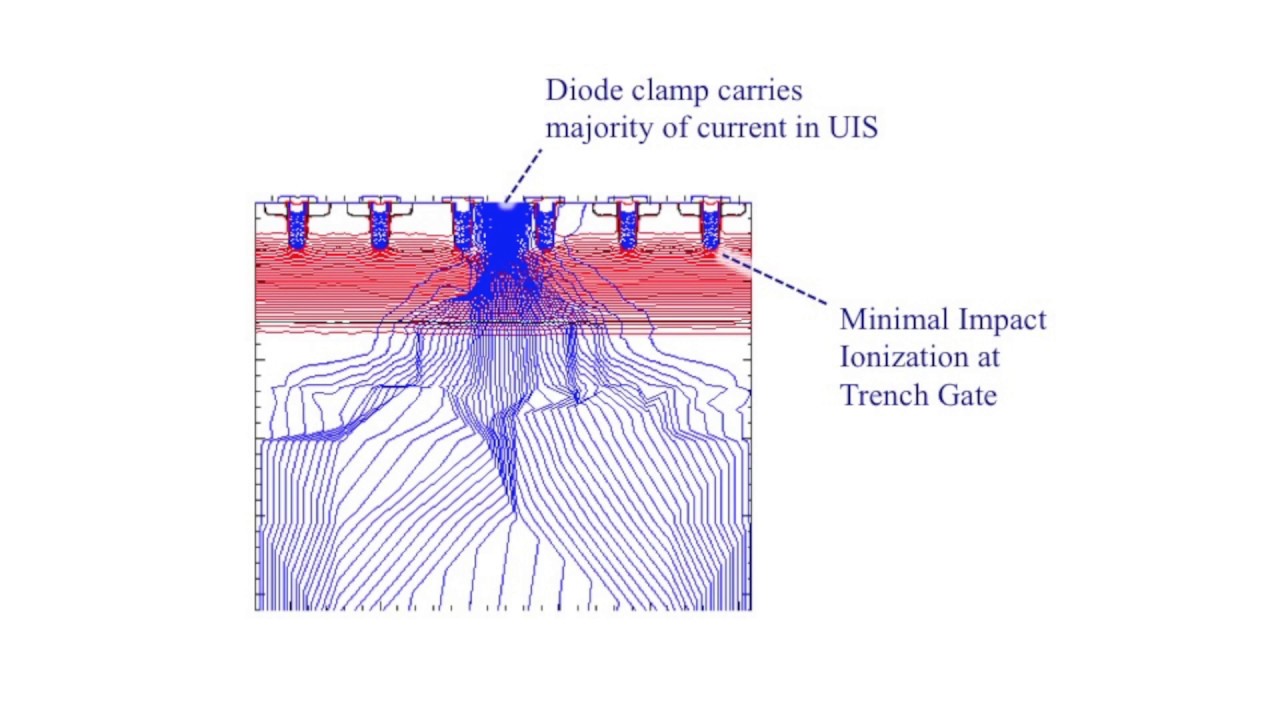 Diode clamp carries majority of current in UIS

Minimal Impact Ionization at Trench Gate